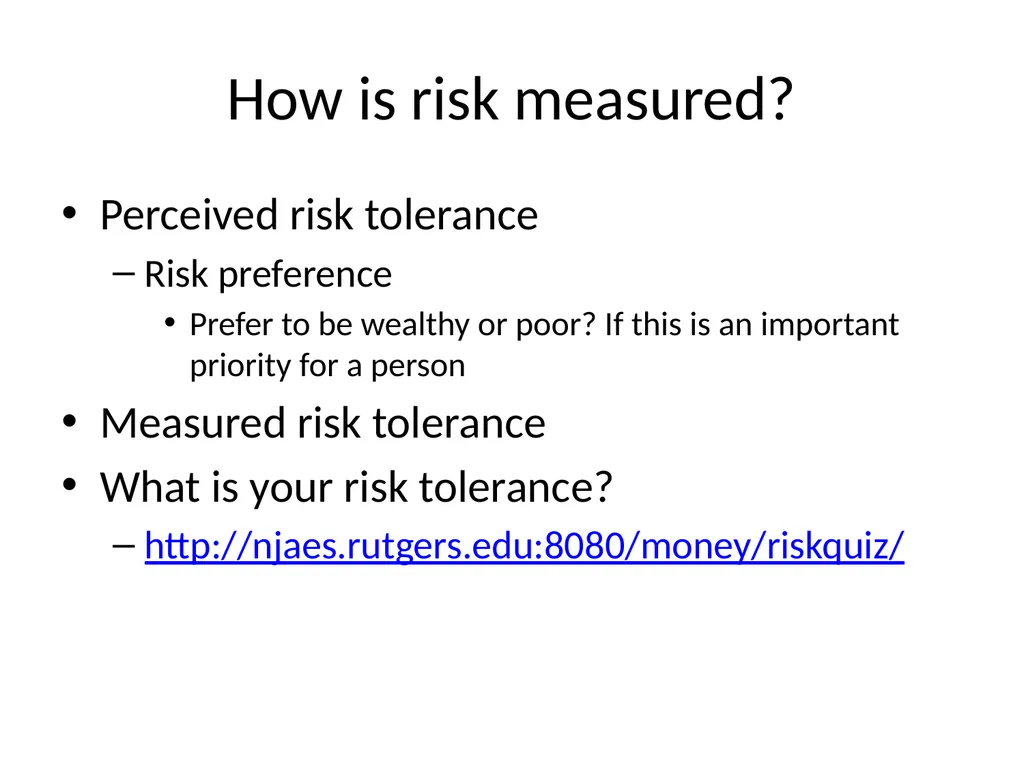 How is risk measured?

• Perceived risk tolerance
– Risk preference
• Prefer to be wealthy or poor? If this is an important priority for a person
• Measured risk tolerance
• What is your risk tolerance?
– http://njaes.rutgers.edu:8080/money/riskquiz/